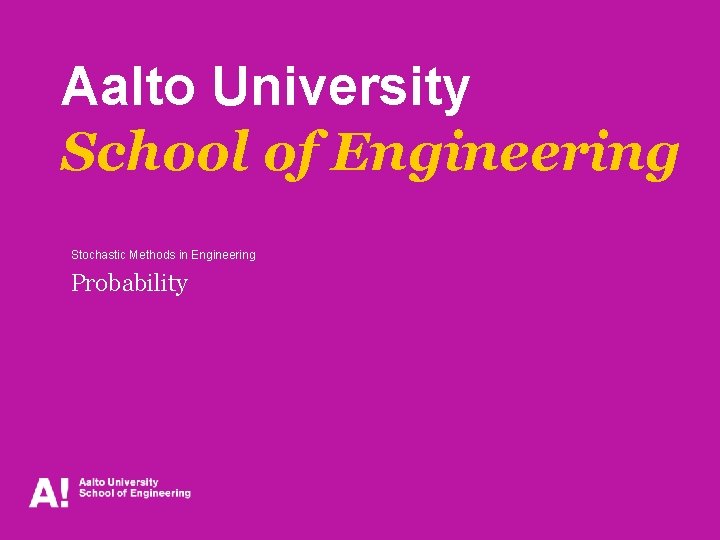 Aalto University
School of Engineering

Stochastic Methods in Engineering

Probability

A! Aalto University
School of Engineering